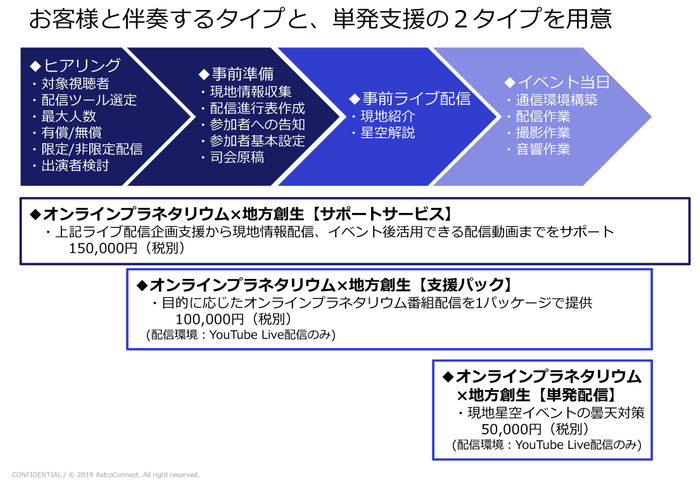 お客様と伴奏するタイプと、単発支援の２タイプを用意

◆ヒアリング
・対象視聴者
・配信ツール選定
・最大人数
・有償/無償
・限定/非限定配信
・出演者検討

◆事前準備
・現地情報収集
・配信進行表作成
・参加者への告知
・参加者基本設定
・司会原稿

◆事前ライブ配信
・現地紹介
・星空解説

◆イベント当日
・通信環境構築
・配信作業
・撮影作業
・音響作業

◆オンラインプラネタリウム×地方創生【サポートサービス】
・上記ライブ配信企画支援から現地情報配信、イベント後活用できる配信動画までをサポート
150,000円（税別）

◆オンラインプラネタリウム×地方創生【支援パック】
・目的に応じたオンラインプラネタリウム番組配信を1パッケージで提供
100,000円（税別）
(配信環境：YouTube Live配信のみ)

◆オンラインプラネタリウム×地方創生【単発配信】
・現地星空イベントの曇天対策
50,000円（税別）
(配信環境：YouTube Live配信のみ)

CONFIDENTIAL / © 2019 AstroConnect. All right reserved.